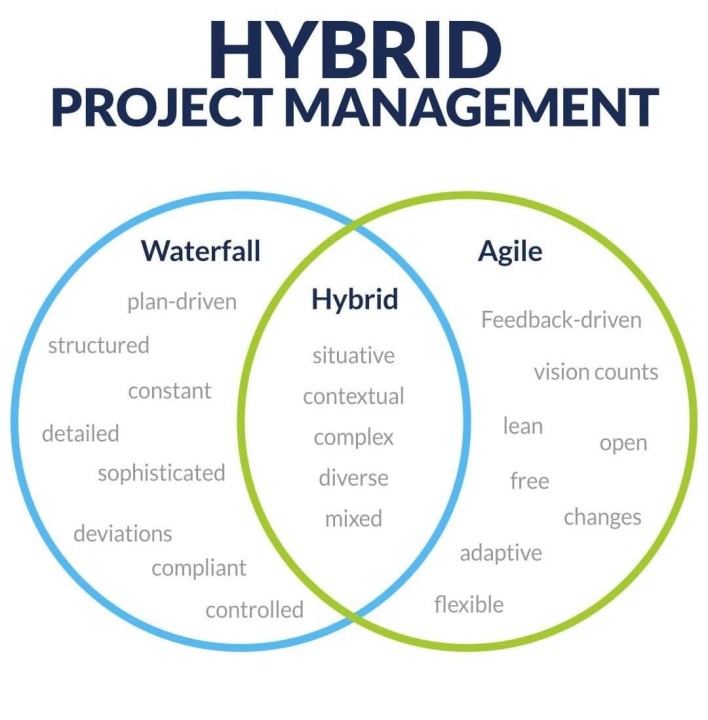 HYBRID
PROJECT MANAGEMENT

Waterfall
plan-driven
structured
constant
detailed
sophisticated
deviations
compliant
controlled

Hybrid
situative
contextual
complex
diverse
mixed

Agile
Feedback-driven
vision counts
lean
open
free
changes
adaptive
flexible